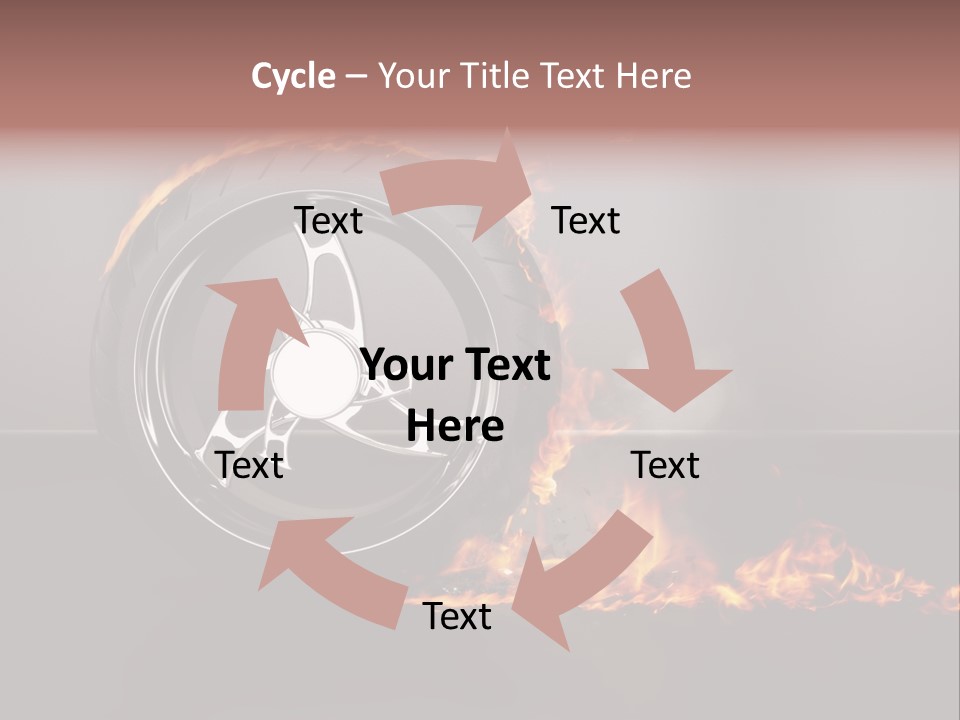 Cycle – Your Title Text Here

Text

Text

Your Text Here

Text

Text

Text